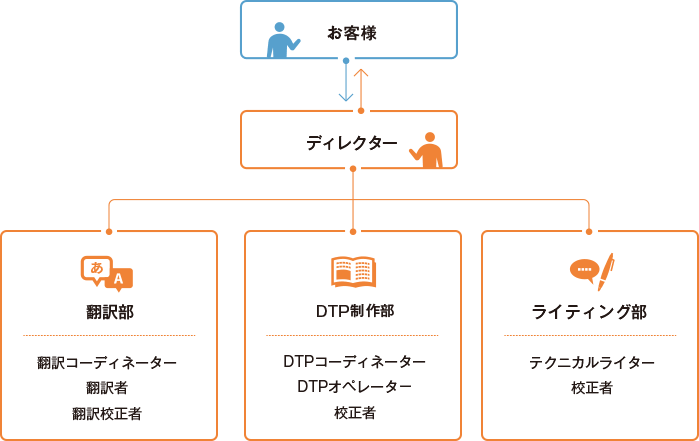 お客様

ディレクター

あ
A
翻訳部

翻訳コーディネーター
翻訳者
翻訳校正者

DTP制作部

DTPコーディネーター
DTPオペレーター
校正者

ライティング部

テクニカルライター
校正者